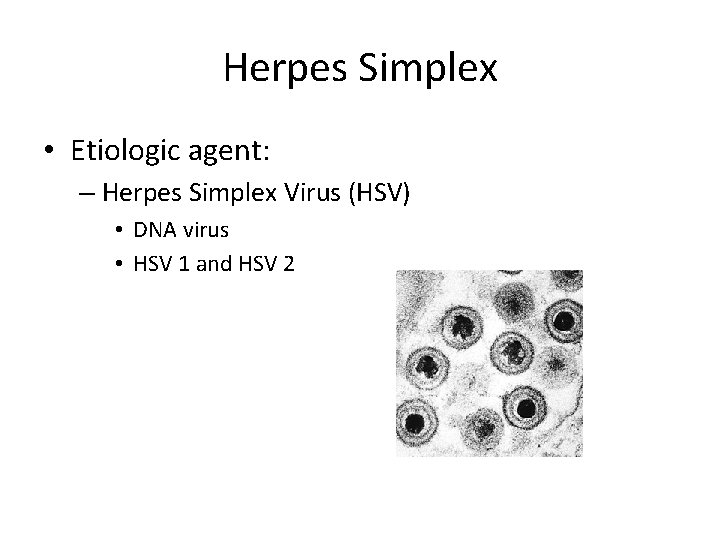 Herpes Simplex

• Etiologic agent:
– Herpes Simplex Virus (HSV)
• DNA virus
• HSV 1 and HSV 2